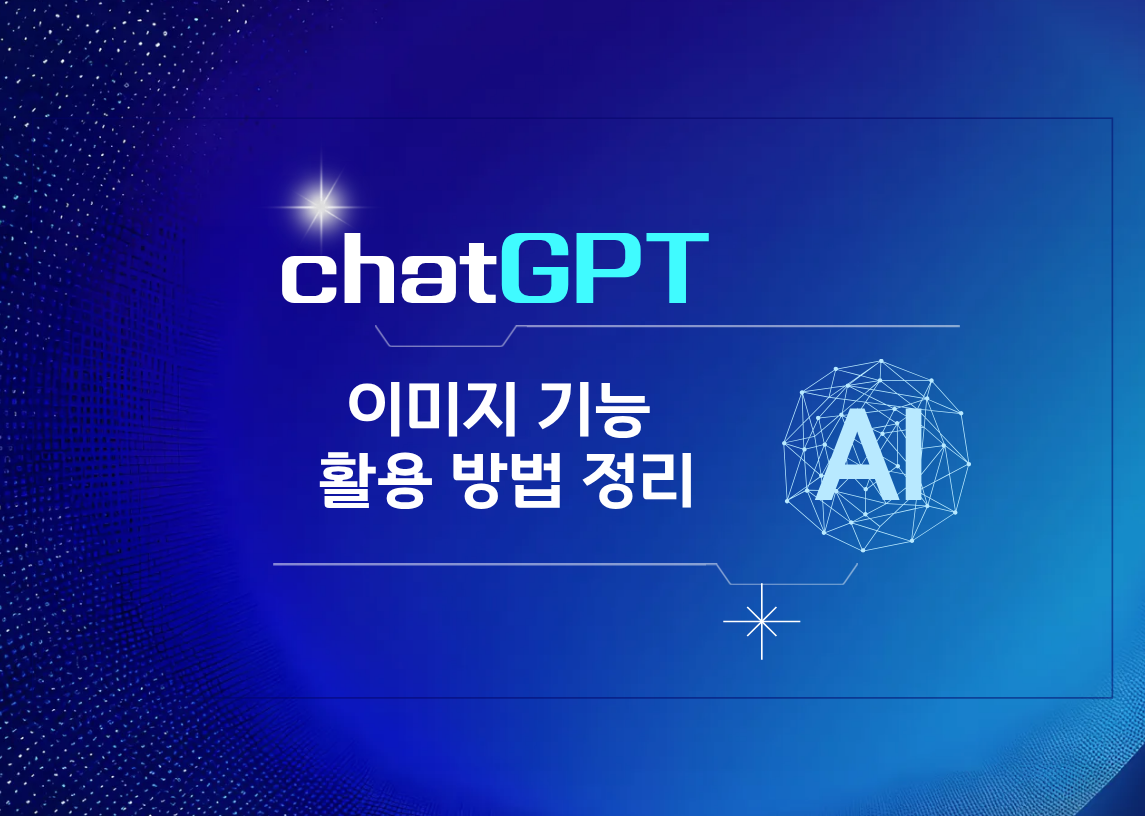 chatGPT

이미지 기능
활용 방법 정리

AI